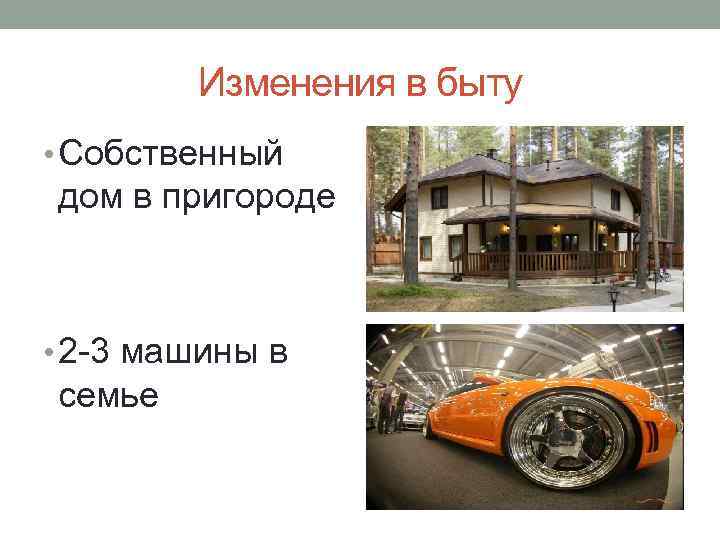 Изменения в быту

• Собственный дом в пригороде

• 2-3 машины в семье